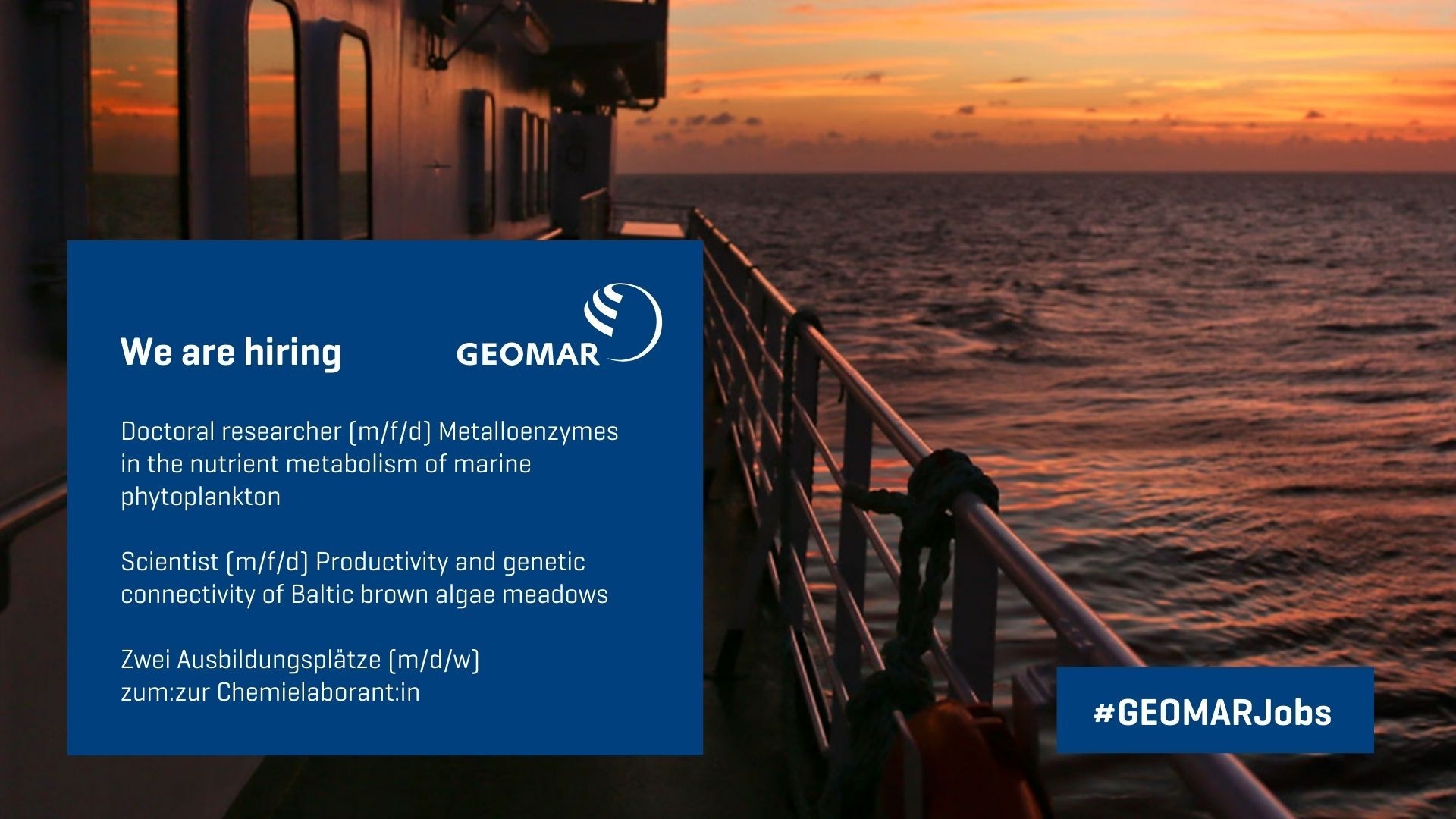 We are hiring

GEOMAR

Doctoral researcher (m/f/d) Metalloenzymes in the nutrient metabolism of marine phytoplankton

Scientist (m/f/d) Productivity and genetic connectivity of Baltic brown algae meadows

Zwei Ausbildungsplätze (m/d/w) zum:zur Chemielaborant:in

#GEOMARJobs